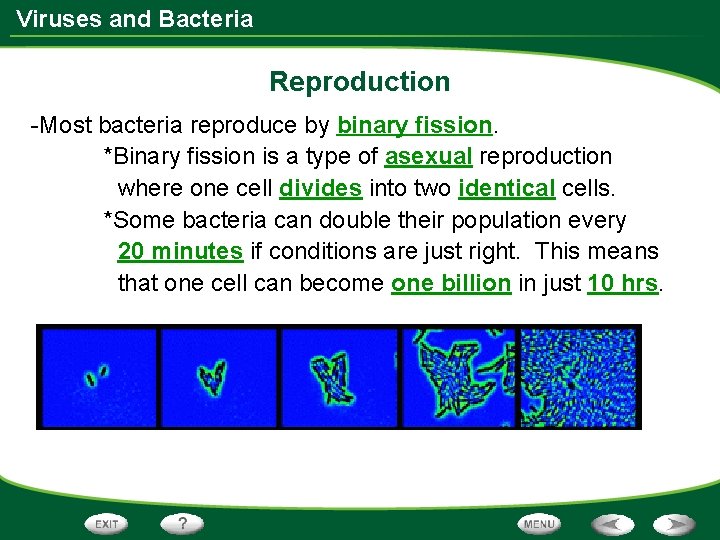 Viruses and Bacteria

Reproduction

-Most bacteria reproduce by binary fission.

*Binary fission is a type of asexual reproduction where one cell divides into two identical cells.

*Some bacteria can double their population every 20 minutes if conditions are just right. This means that one cell can become one billion in just 10 hrs.

EXIT ? MENU